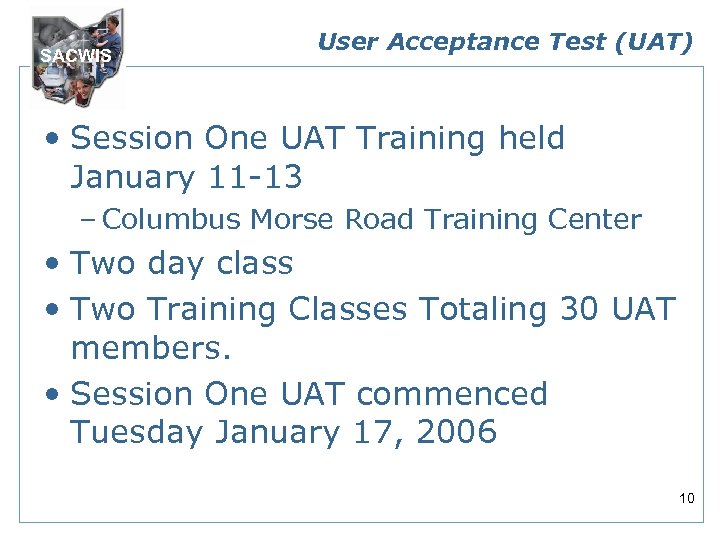 SACWIS

User Acceptance Test (UAT)

• Session One UAT Training held January 11-13
– Columbus Morse Road Training Center
• Two day class
• Two Training Classes Totaling 30 UAT members.
• Session One UAT commenced Tuesday January 17, 2006

10